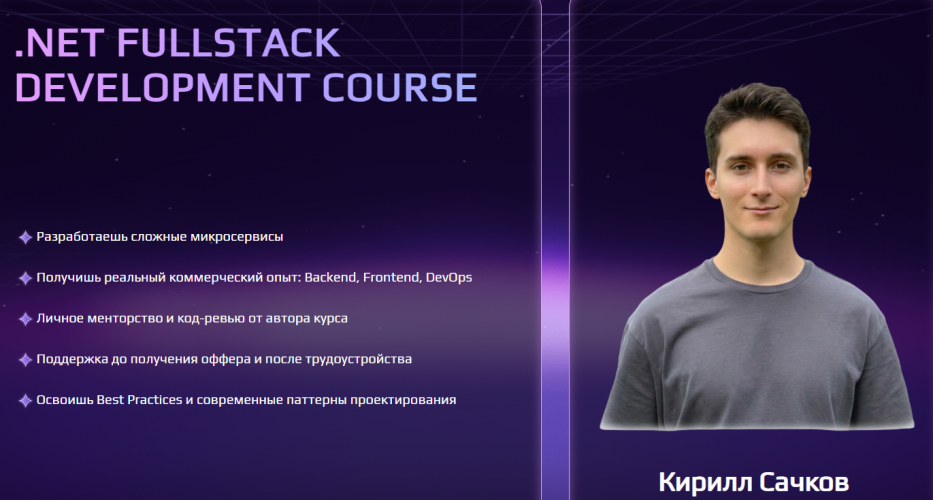 .NET FULLSTACK DEVELOPMENT COURSE

Разработаешь сложные микросервисы

Получишь реальный коммерческий опыт: Backend, Frontend, DevOps

Личное менторство и код-ревью от автора курса

Поддержка до получения оффера и после трудоустройства

Освоишь Best Practices и современные паттерны проектирования

Кирилл Сачков